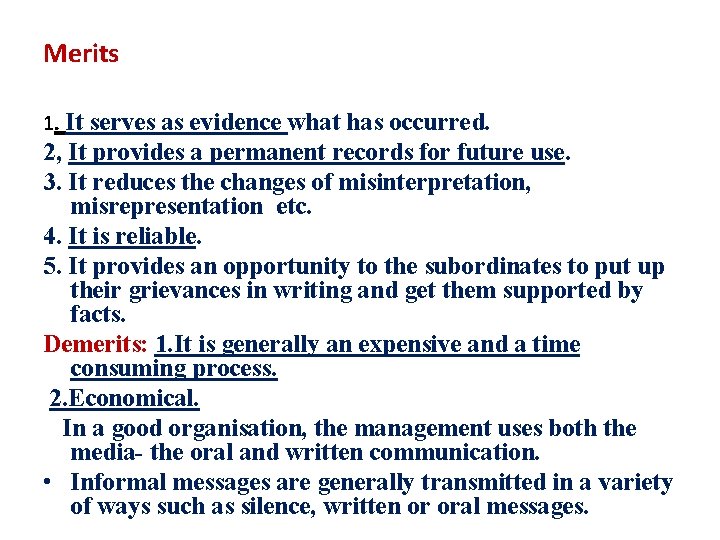 Merits

1. It serves as evidence what has occurred.

2, It provides a permanent records for future use.

3. It reduces the changes of misinterpretation, misrepresentation etc.

4. It is reliable.

5. It provides an opportunity to the subordinates to put up their grievances in writing and get them supported by facts.

Demerits: 1.It is generally an expensive and a time consuming process.

2.Economical.

In a good organisation, the management uses both the media- the oral and written communication.

• Informal messages are generally transmitted in a variety of ways such as silence, written or oral messages.